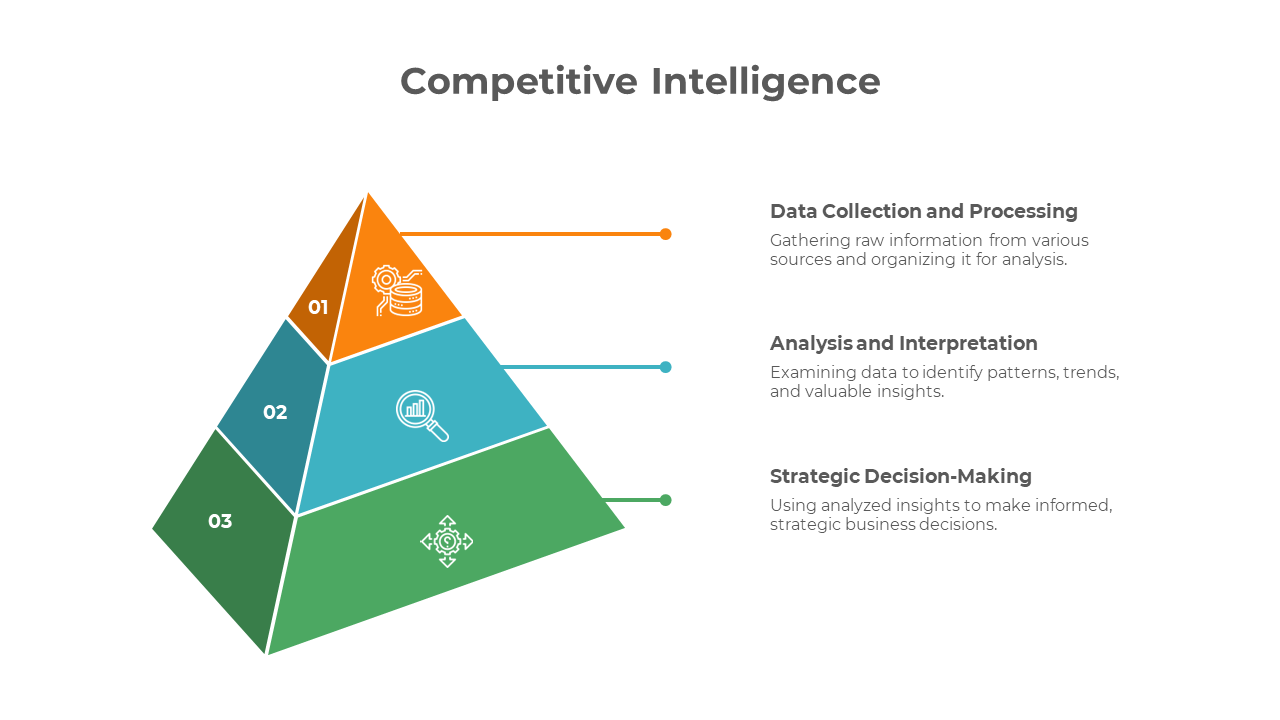 Competitive Intelligence

01

02

03

Data Collection and Processing

Gathering raw information from various sources and organizing it for analysis.

Analysis and Interpretation

Examining data to identify patterns, trends, and valuable insights.

Strategic Decision-Making

Using analyzed insights to make informed, strategic business decisions.